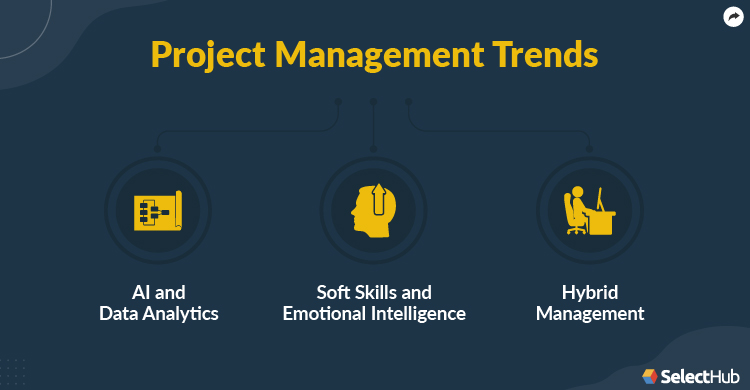 Project Management Trends

AI and Data Analytics

Soft Skills and Emotional Intelligence

Hybrid Management

SelectHub